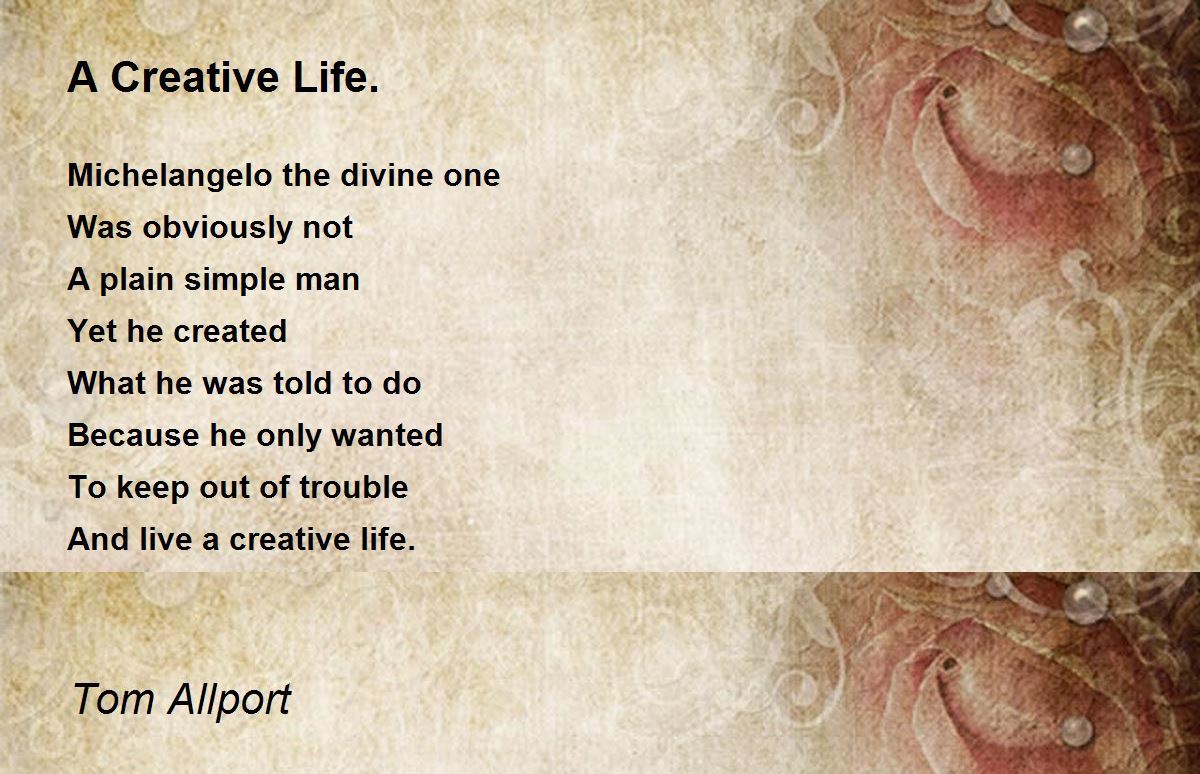 A Creative Life.

Michelangelo the divine one
Was obviously not
A plain simple man
Yet he created
What he was told to do
Because he only wanted
To keep out of trouble
And live a creative life.

Tom Allport